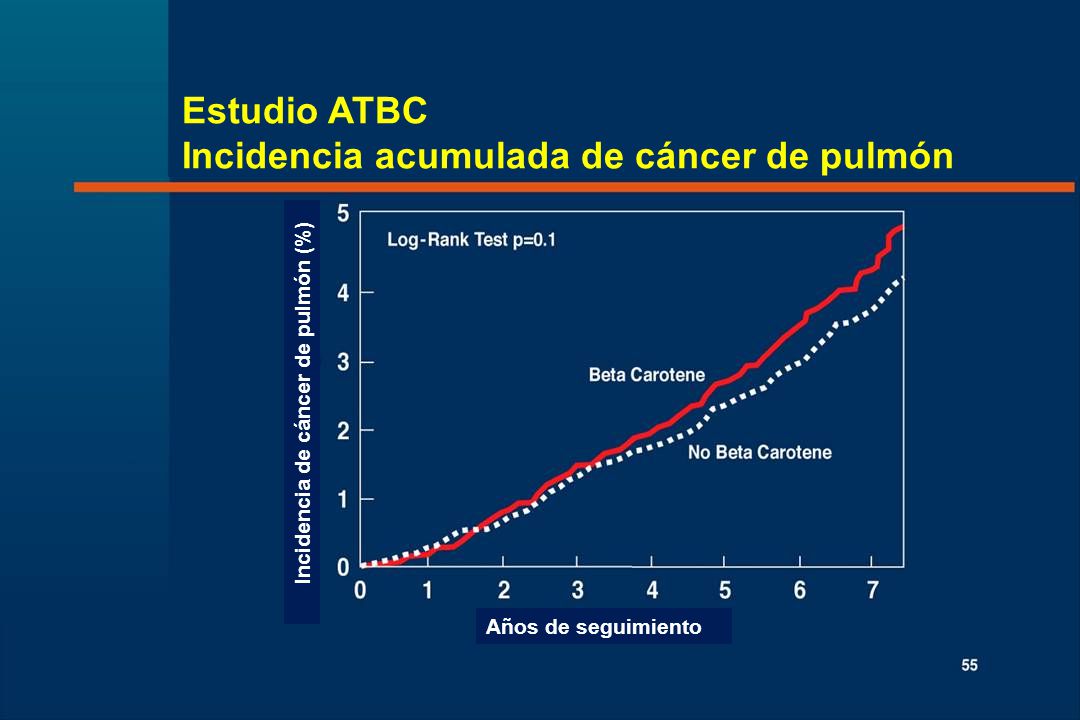 Estudio ATBC
Incidencia acumulada de cáncer de pulmón

Incidencia de cáncer de pulmón (%)

5
4
3
2
1
0

Log-Rank Test p=0.1

Beta Carotene

No Beta Carotene

0 1 2 3 4 5 6 7

Años de seguimiento

55